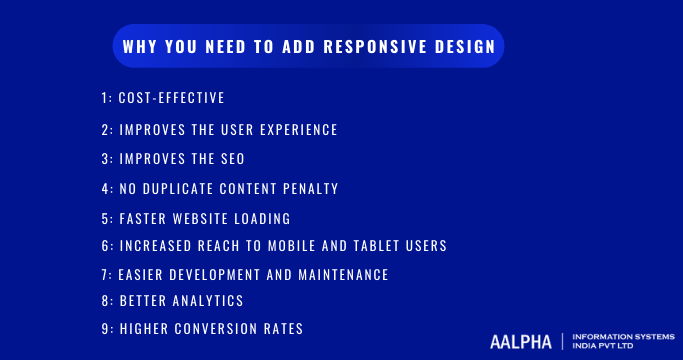 WHY YOU NEED TO ADD RESPONSIVE DESIGN

1: COST-EFFECTIVE

2: IMPROVES THE USER EXPERIENCE

3: IMPROVES THE SEO

4: NO DUPLICATE CONTENT PENALTY

5: FASTER WEBSITE LOADING

6: INCREASED REACH TO MOBILE AND TABLET USERS

7: EASIER DEVELOPMENT AND MAINTENANCE

8: BETTER ANALYTICS

9: HIGHER CONVERSION RATES

AALPHA | INFORMATION SYSTEMS INDIA PVT LTD